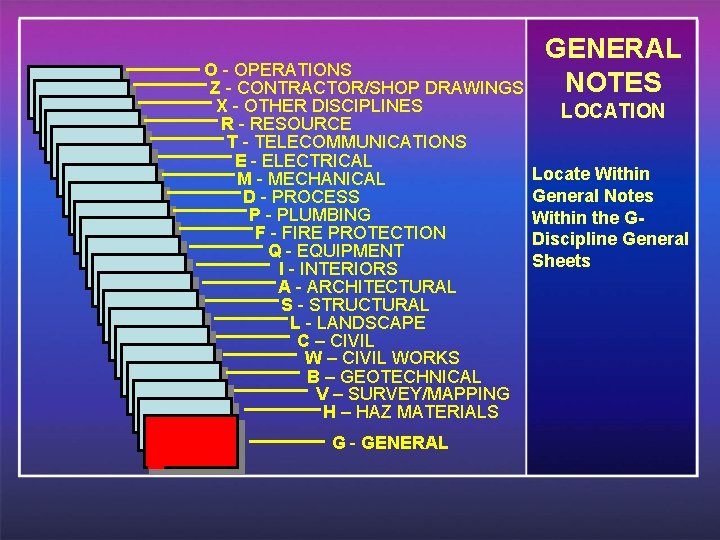 O - OPERATIONS
Z - CONTRACTOR/SHOP DRAWINGS
X - OTHER DISCIPLINES
R - RESOURCE
T - TELECOMMUNICATIONS
E - ELECTRICAL
M - MECHANICAL
D - PROCESS
P - PLUMBING
F - FIRE PROTECTION
Q - EQUIPMENT
I - INTERIORS
A - ARCHITECTURAL
S - STRUCTURAL
L - LANDSCAPE
C – CIVIL
W – CIVIL WORKS
B – GEOTECHNICAL
V – SURVEY/MAPPING
H – HAZ MATERIALS
G - GENERAL

GENERAL NOTES LOCATION

Locate Within General Notes Within the G-Discipline General Sheets